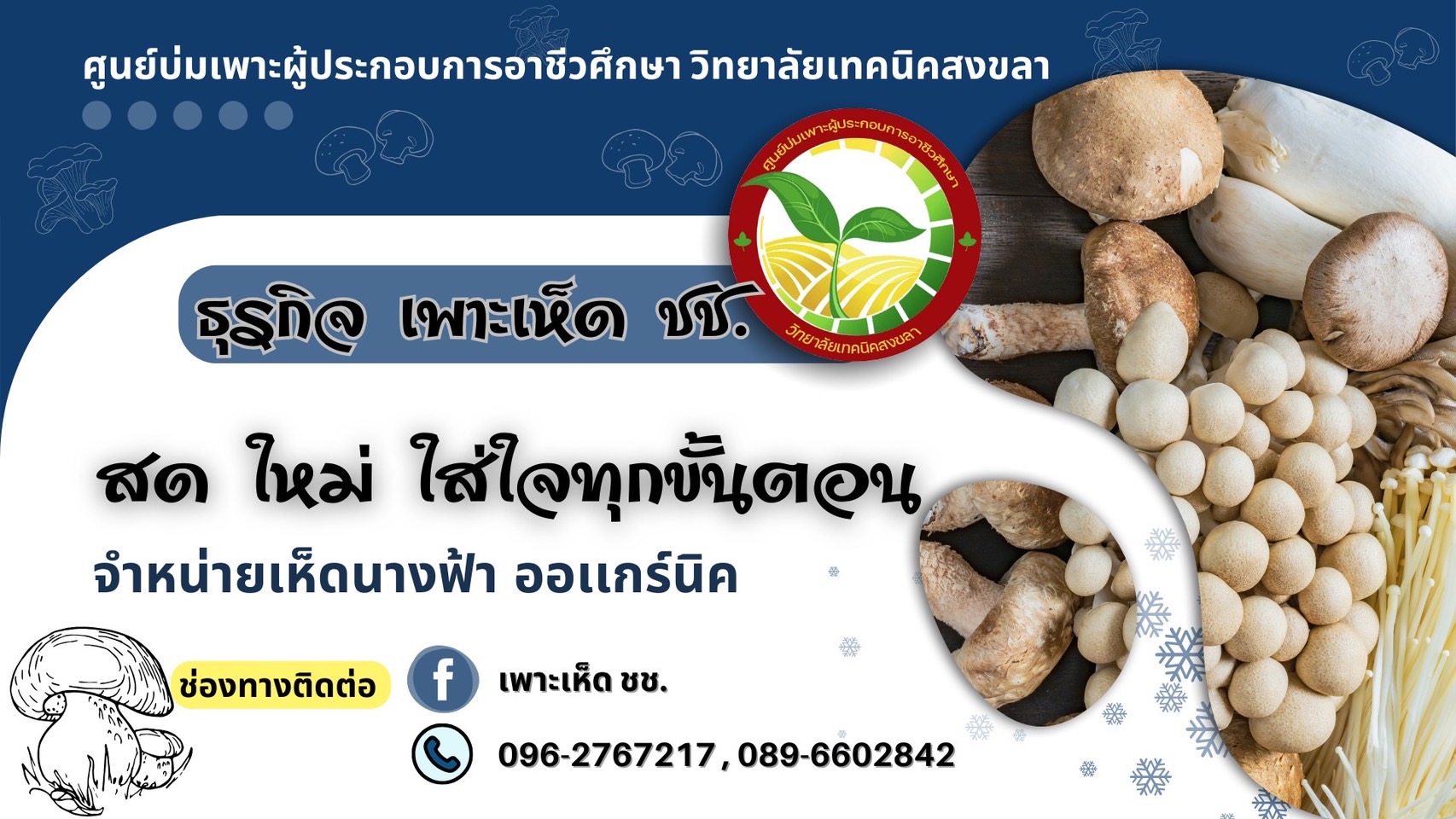 ศูนย์บ่มเพาะผู้ประกอบการอาชีวศึกษา วิทยาลัยเทคนิคสงขลา

ศูนย์บ่มเพาะผู้ประกอบการอาชีวศึกษา
วิทยาลัยเทคนิคสงขลา

ธุรกิจ เพาะเห็ด ชช.

สด ใหม่ ใส่ใจทุกขั้นตอน

จำหน่ายเห็ดนางฟ้า ออแกร์นิค

ช่องทางติดต่อ

เพาะเห็ด ชช.

096-2767217 , 089-6602842